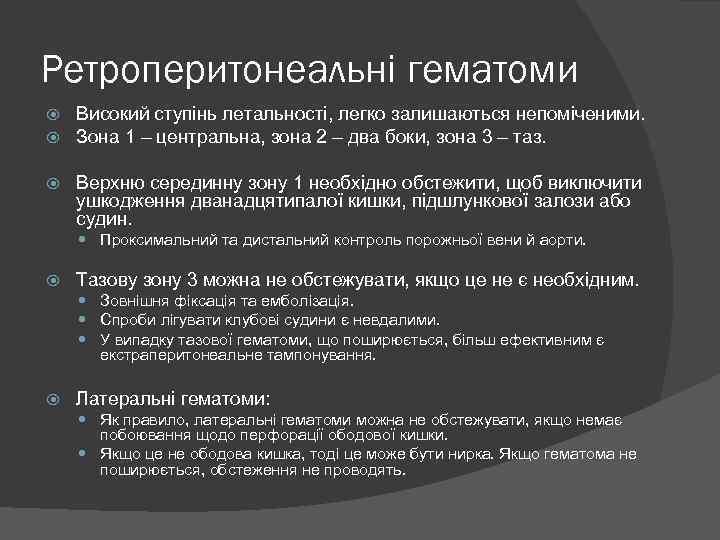 Ретроперитонеальні гематоми

Високий ступінь летальності, легко залишаються непоміченими.
Зона 1 – центральна, зона 2 – два боки, зона 3 – таз.

Верхню серединну зону 1 необхідно обстежити, щоб виключити ушкодження дванадцятипалої кишки, підшлункової залози або судин.
Проксимальний та дистальний контроль порожньої вени й аорти.

Тазову зону 3 можна не обстежувати, якщо це не є необхідним.
Зовнішня фіксація та емболізація.
Спроби лігувати клубові судини є невдалими.
У випадку тазової гематоми, що поширюється, більш ефективним є екстраперитонеальне тампонування.

Латеральні гематоми:
Як правило, латеральні гематоми можна не обстежувати, якщо немає побоювання щодо перфорації ободової кишки.
Якщо це не ободова кишка, тоді це може бути нирка. Якщо гематома не поширюється, обстеження не проводять.